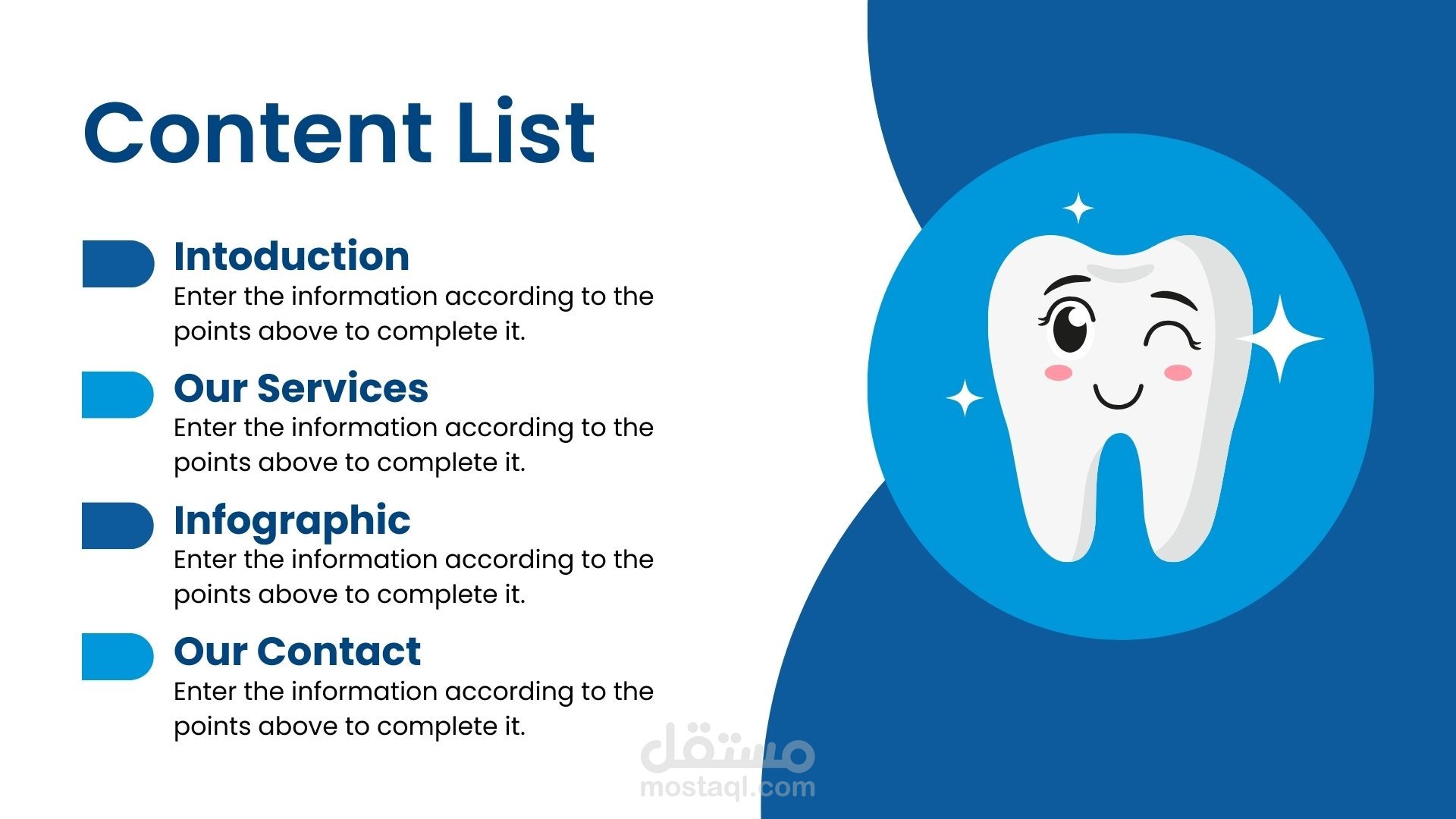 Content List

Intoduction
Enter the information according to the points above to complete it.

Our Services
Enter the information according to the points above to complete it.

Infographic
Enter the information according to the points above to complete it.

Our Contact
Enter the information according to the points above to complete it.

مستقل
mostaql.com